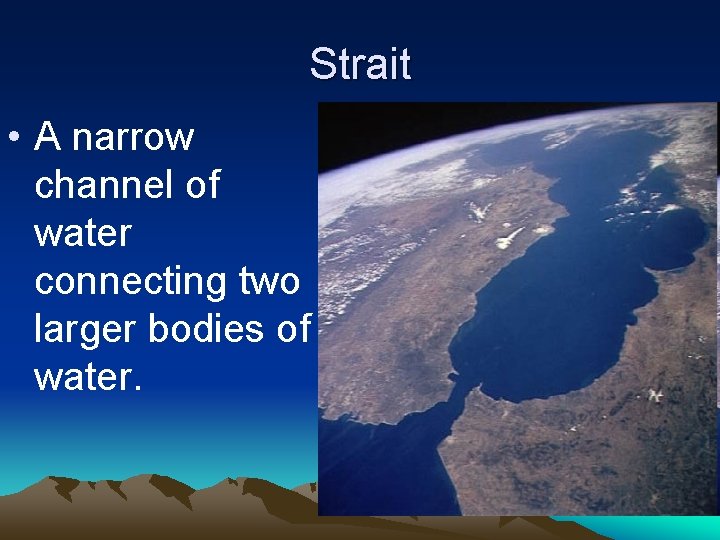 Strait

• A narrow channel of water connecting two larger bodies of water.